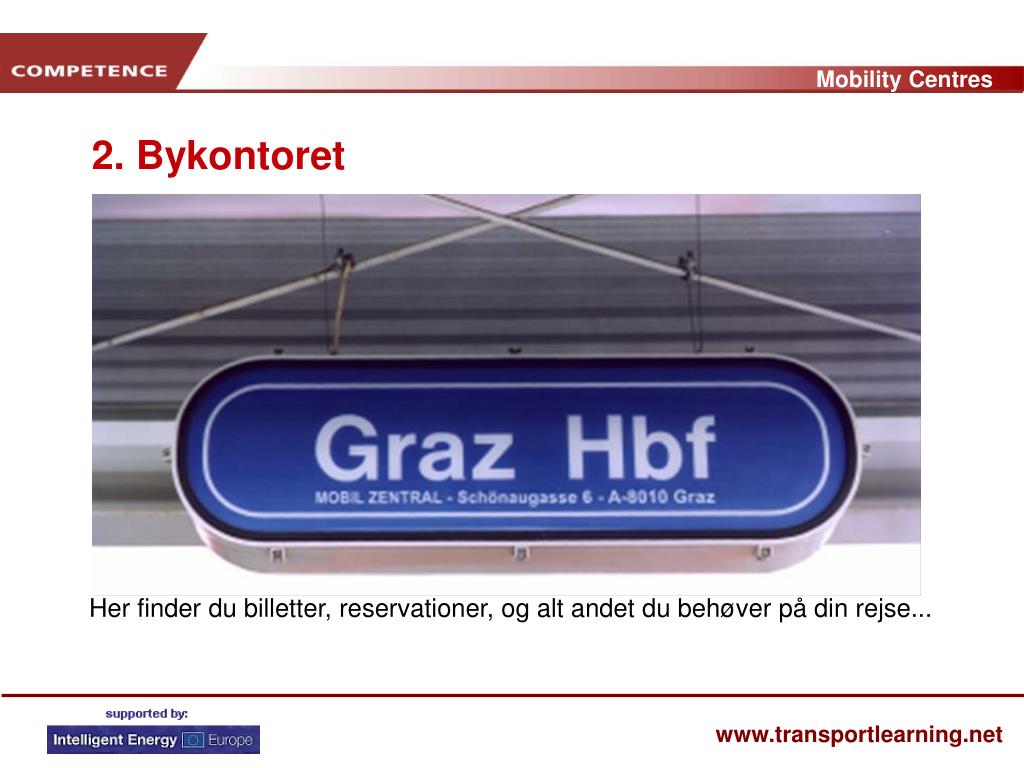 COMPETENCE

Mobility Centres

2. Bykontoret

Graz Hbf

MOBIL ZENTRAL - Schönaugasse 6 - A-8010 Graz

Her finder du billetter, reservationer, og alt andet du behøver på din rejse...

supported by:

Intelligent Energy Europe

www.transportlearning.net